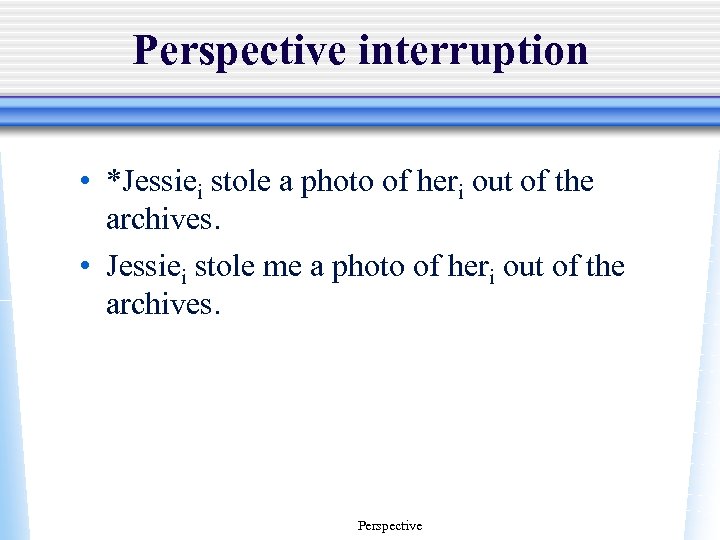 Perspective interruption

• *Jessie$_i$ stole a photo of her$_i$ out of the archives.

• Jessie$_i$ stole me a photo of her$_i$ out of the archives.

Perspective